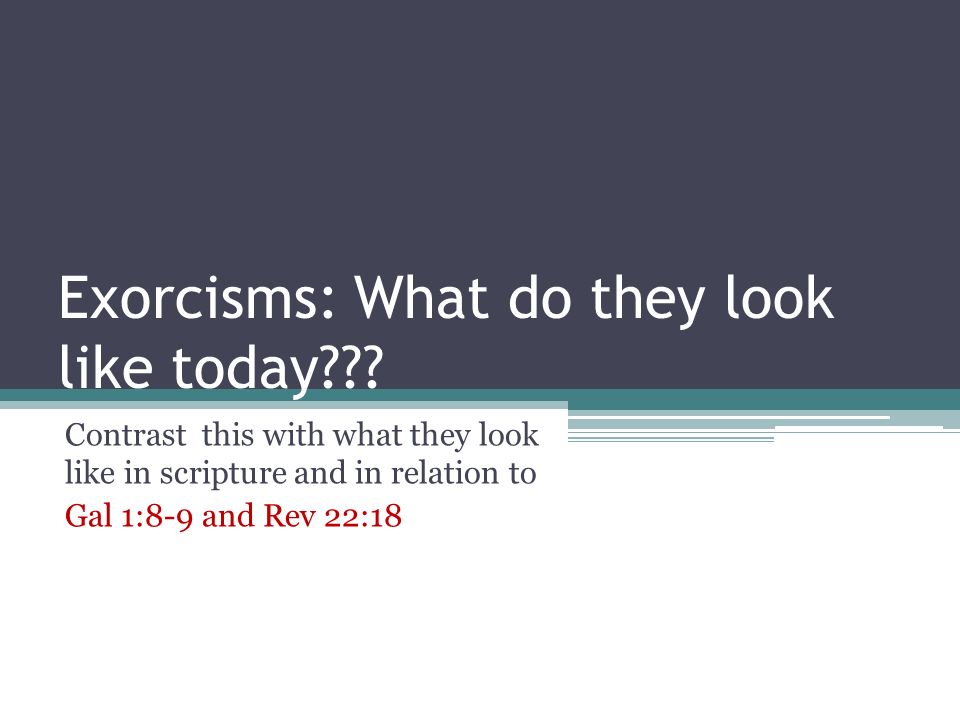 Exorcisms: What do they look like today???

Contrast this with what they look like in scripture and in relation to
Gal 1:8-9 and Rev 22:18